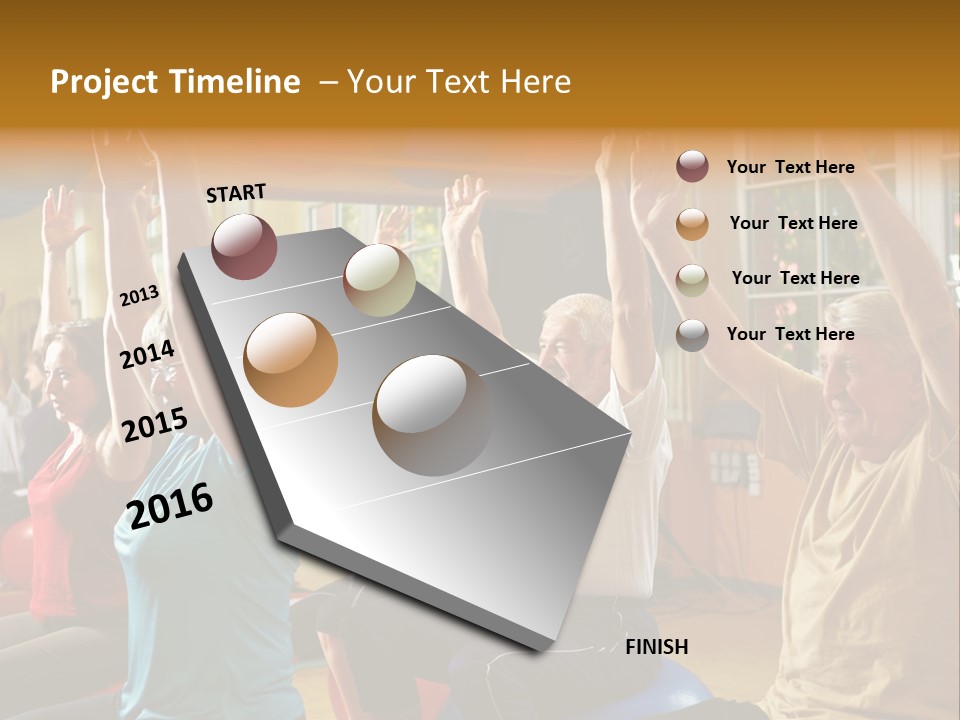 Project Timeline – Your Text Here

START

2013

2014

2015

2016

FINISH

Your Text Here

Your Text Here

Your Text Here

Your Text Here